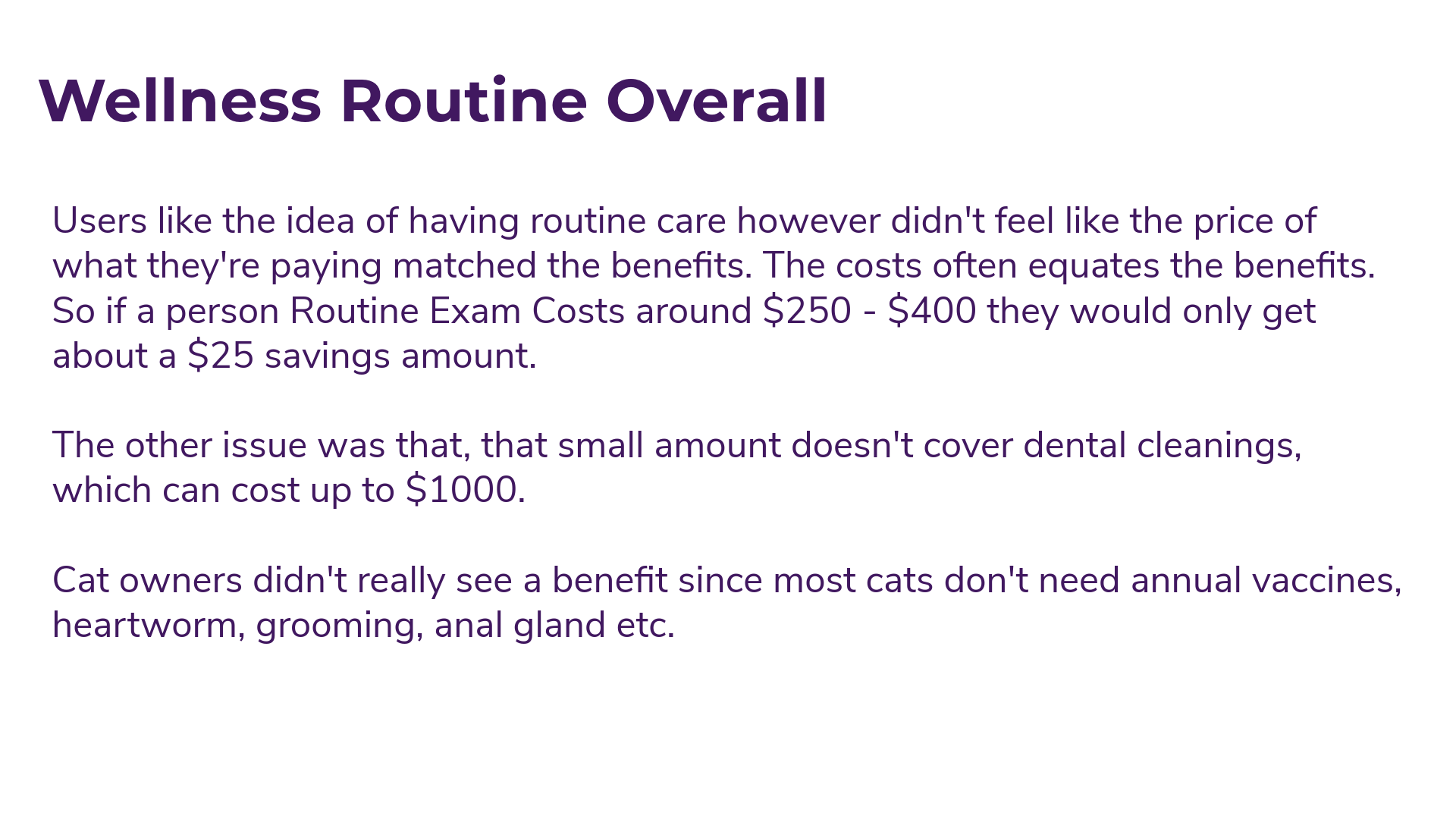 Wellness Routine Overall

Users like the idea of having routine care however didn't feel like the price of what they're paying matched the benefits. The costs often equates the benefits. So if a person Routine Exam Costs around \$250 - \$400 they would only get about a \$25 savings amount.

The other issue was that, that small amount doesn't cover dental cleanings, which can cost up to \$1000.

Cat owners didn't really see a benefit since most cats don't need annual vaccines, heartworm, grooming, anal gland etc.